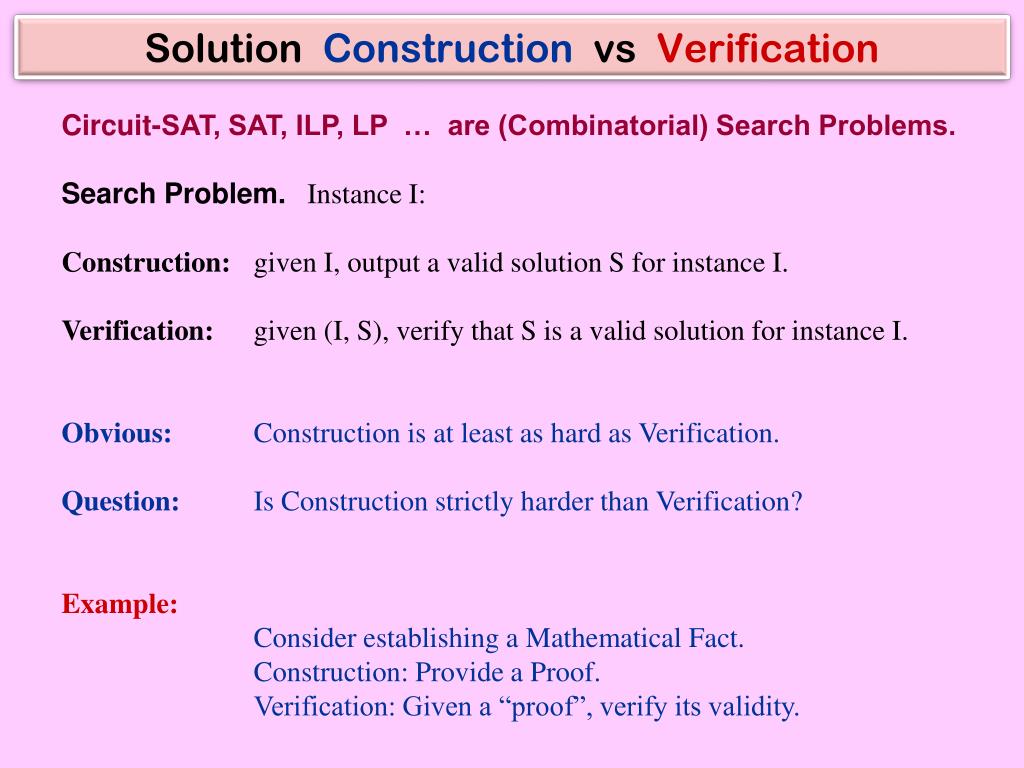 Solution Construction vs Verification

Circuit-SAT, SAT, ILP, LP … are (Combinatorial) Search Problems.

Search Problem. Instance I:

Construction: given I, output a valid solution S for instance I.

Verification: given (I, S), verify that S is a valid solution for instance I.

Obvious: Construction is at least as hard as Verification.

Question: Is Construction strictly harder than Verification?

Example:
Consider establishing a Mathematical Fact.
Construction: Provide a Proof.
Verification: Given a “proof”, verify its validity.